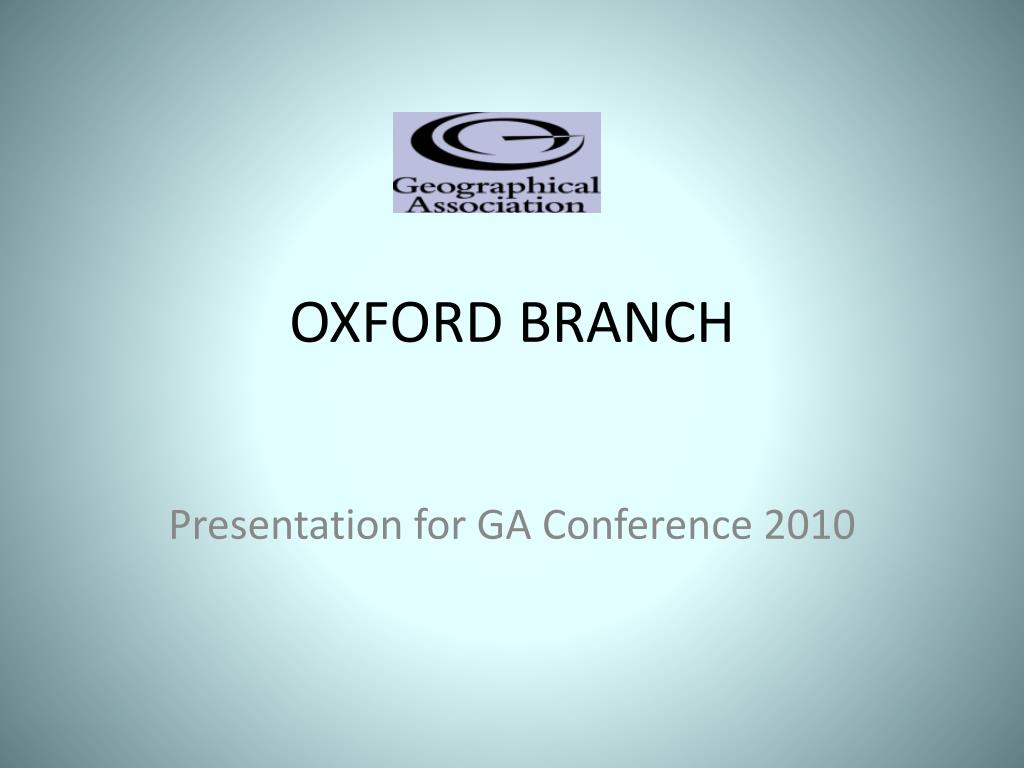 Geographical Association

OXFORD BRANCH

Presentation for GA Conference 2010